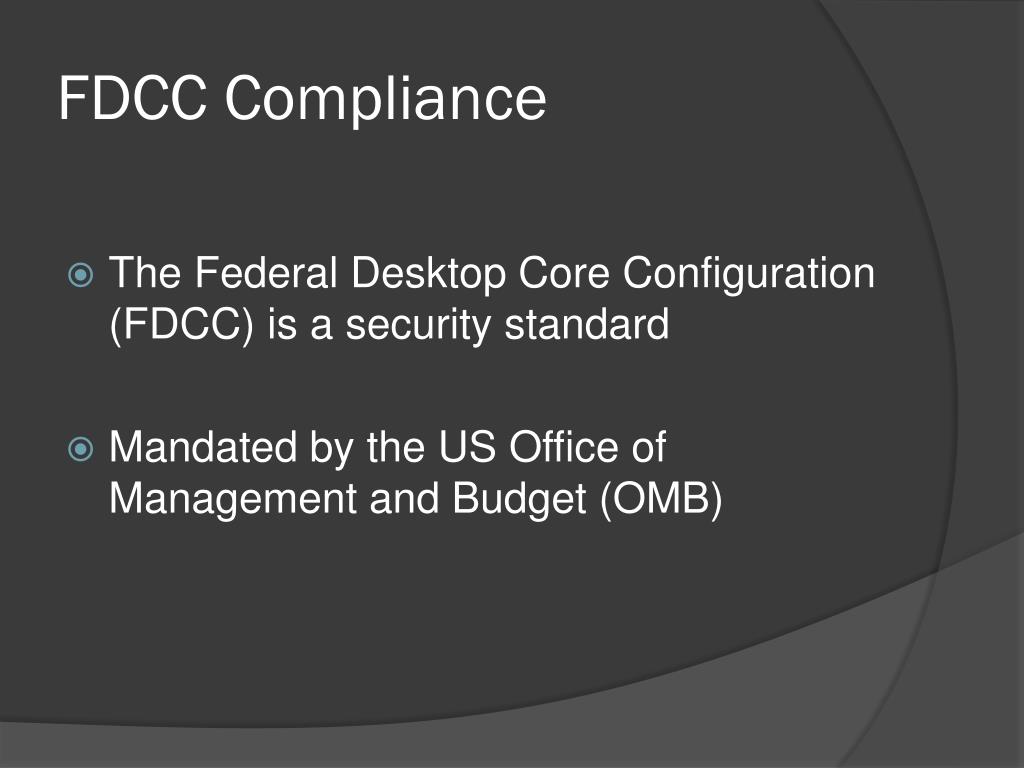 FDCC Compliance

The Federal Desktop Core Configuration (FDCC) is a security standard

Mandated by the US Office of Management and Budget (OMB)